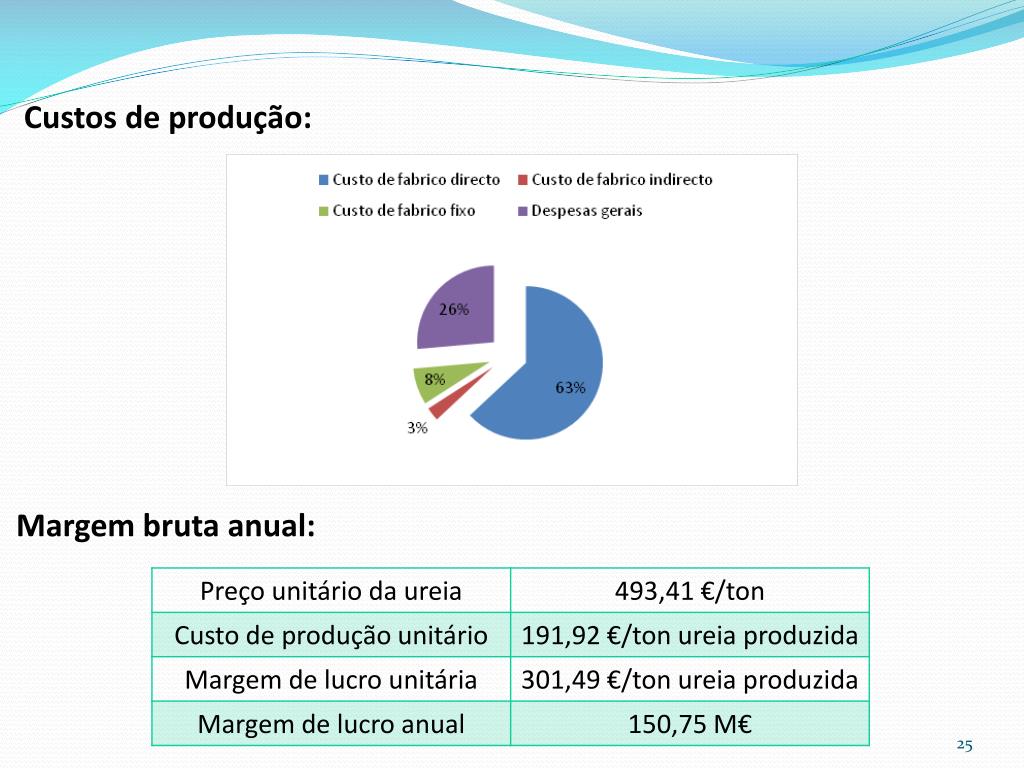 Custos de produção:

Custo de fabrico directo
Custo de fabrico indirecto
Custo de fabrico fixo
Despesas gerais

26%
8%
3%
63%

Margem bruta anual:

| Preço unitário da ureia | 493,41 €/ton |
|---|---|
| Custo de produção unitário | 191,92 €/ton ureia produzida |
| Margem de lucro unitária | 301,49 €/ton ureia produzida |
| Margem de lucro anual | 150,75 M€ |

25